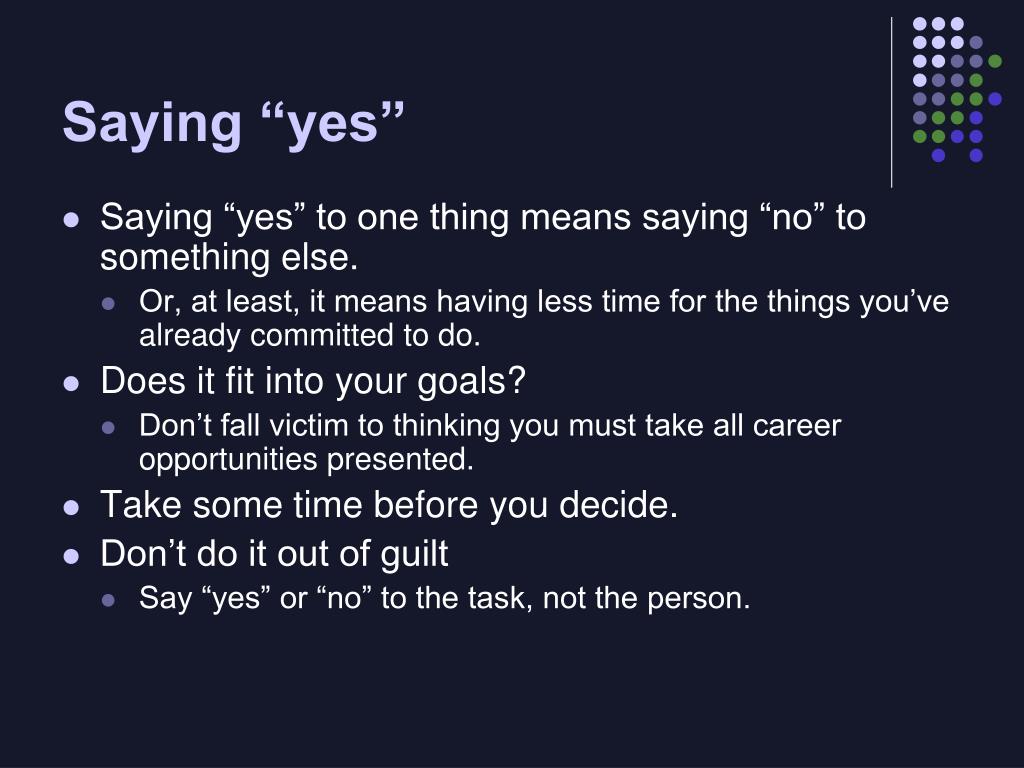 Saying “yes”

- Saying “yes” to one thing means saying “no” to something else.
  - Or, at least, it means having less time for the things you’ve already committed to do.
- Does it fit into your goals?
  - Don’t fall victim to thinking you must take all career opportunities presented.
- Take some time before you decide.
- Don’t do it out of guilt
  - Say “yes” or “no” to the task, not the person.